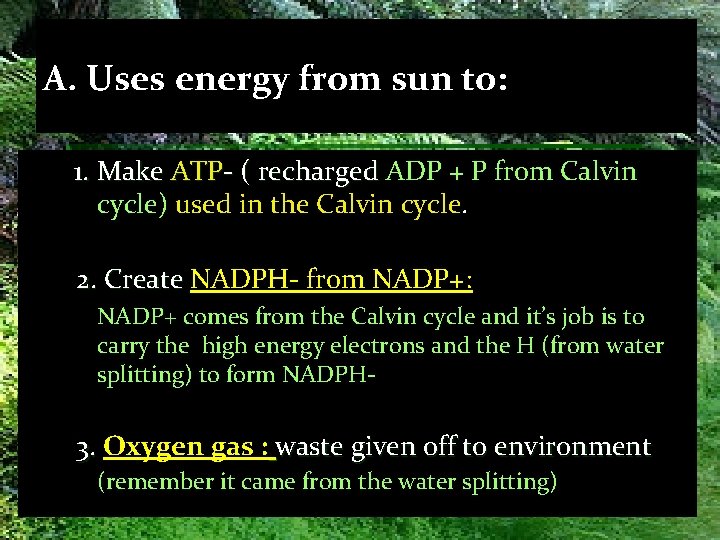 A. Uses energy from sun to:

1. Make ATP- ( recharged ADP + P from Calvin cycle) used in the Calvin cycle.

2. Create NADPH- from NADP+:

NADP+ comes from the Calvin cycle and it's job is to carry the high energy electrons and the H (from water splitting) to form NADPH-

3. Oxygen gas : waste given off to environment (remember it came from the water splitting)